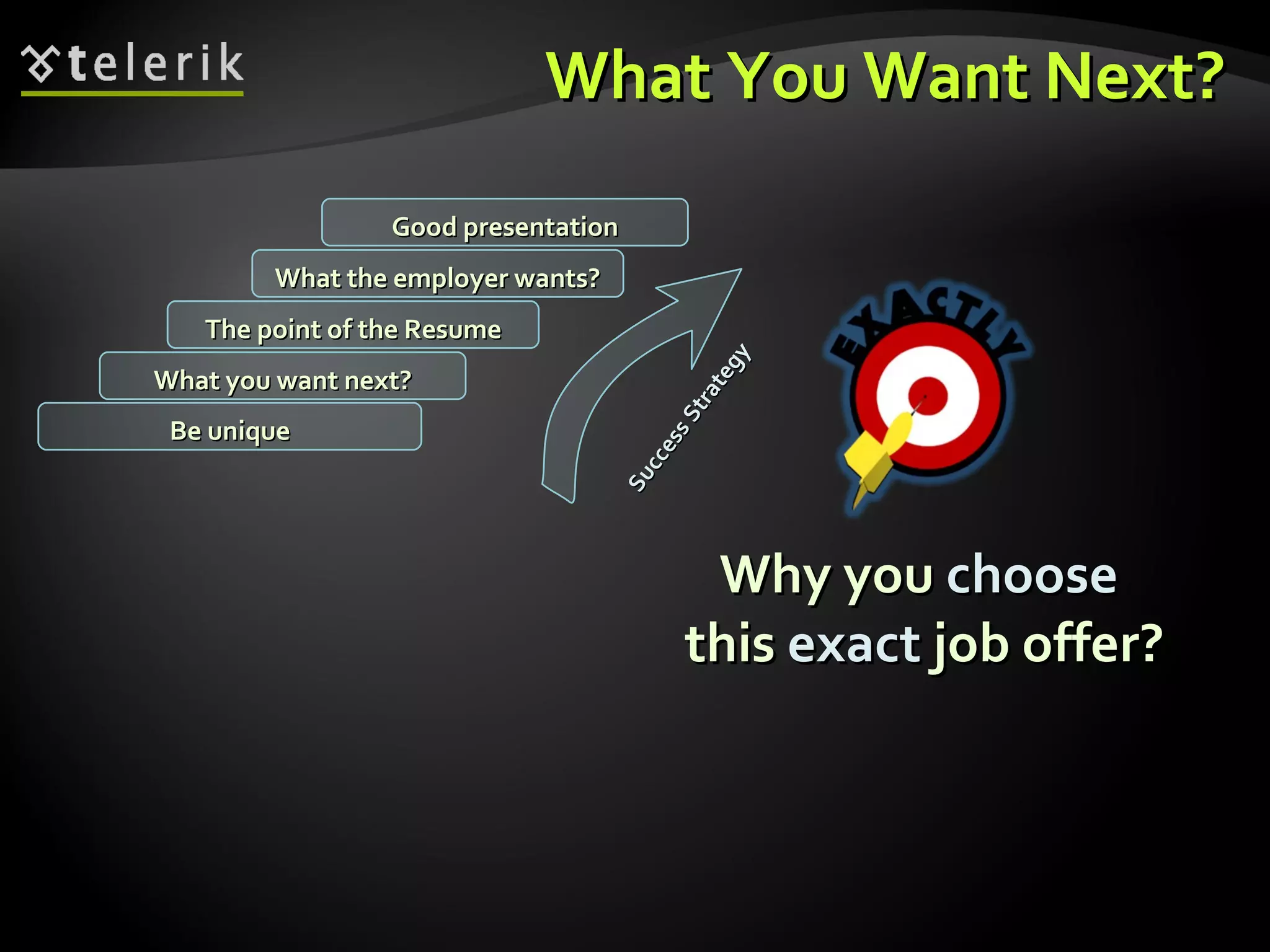 telerik

What You Want Next?

Good presentation

What the employer wants?

The point of the Resume

What you want next?

Be unique

Success Strategy

EXACTLY

Why you choose this exact job offer?